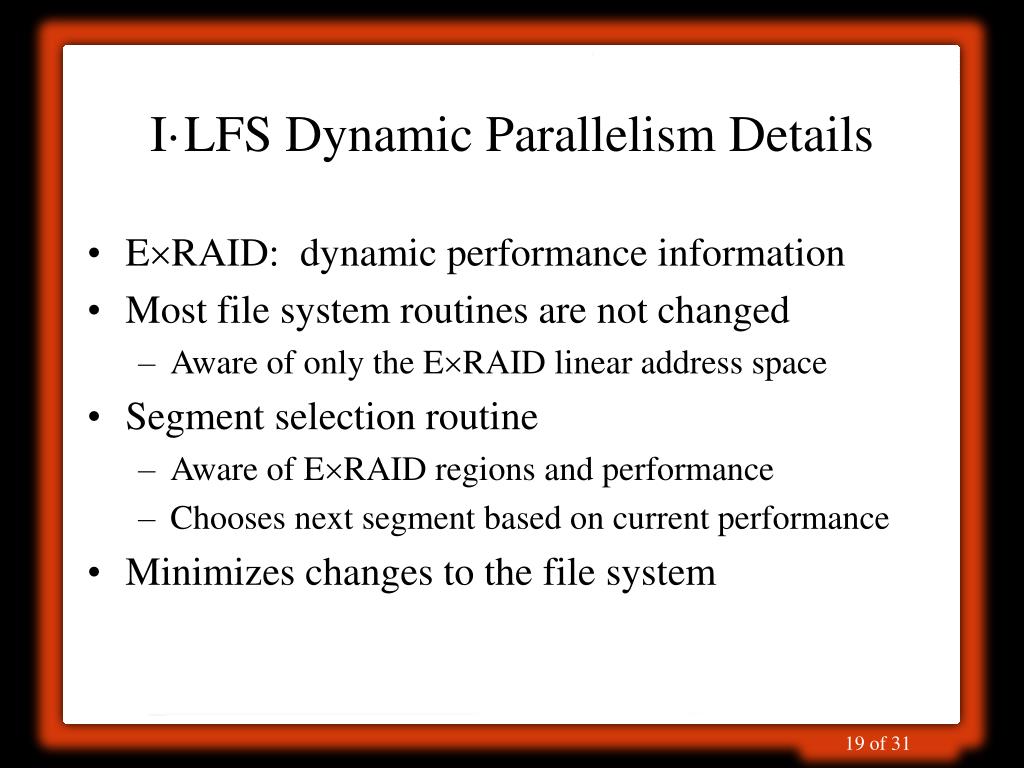 I·LFS Dynamic Parallelism Details

• E×RAID: dynamic performance information
• Most file system routines are not changed
– Aware of only the E×RAID linear address space
• Segment selection routine
– Aware of E×RAID regions and performance
– Chooses next segment based on current performance
• Minimizes changes to the file system

19 of 31